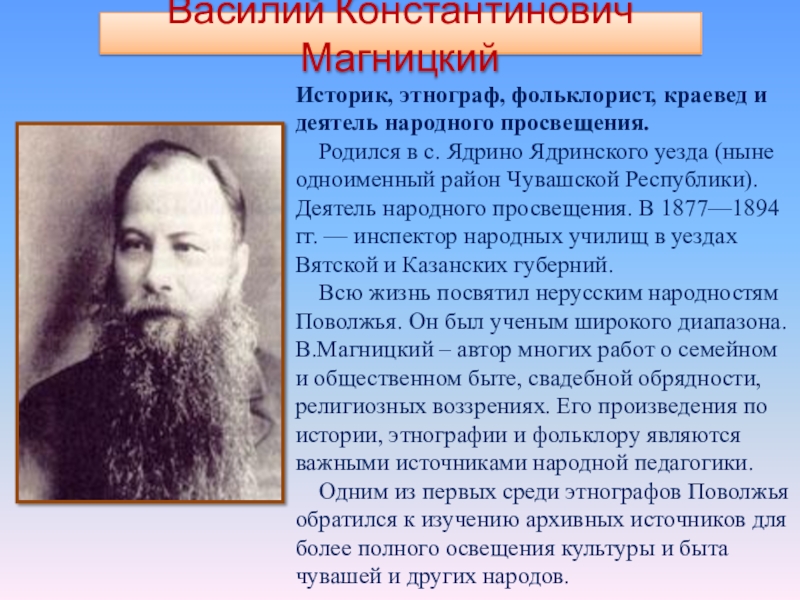 Василий Константинович Магницкий

Историк, этнограф, фольклорист, краевед и деятель народного просвещения.

Родился в с. Ядрино Ядринского уезда (ныне одноименный район Чувашской Республики). Деятель народного просвещения. В 1877—1894 гг. — инспектор народных училищ в уездах Вятской и Казанских губерний.

Всю жизнь посвятил нерусским народностям Поволжья. Он был ученым широкого диапазона. В.Магницкий – автор многих работ о семейном и общественном быте, свадебной обрядности, религиозных воззрениях. Его произведения по истории, этнографии и фольклору являются важными источниками народной педагогики.

Одним из первых среди этнографов Поволжья обратился к изучению архивных источников для более полного освещения культуры и быта чувашей и других народов.